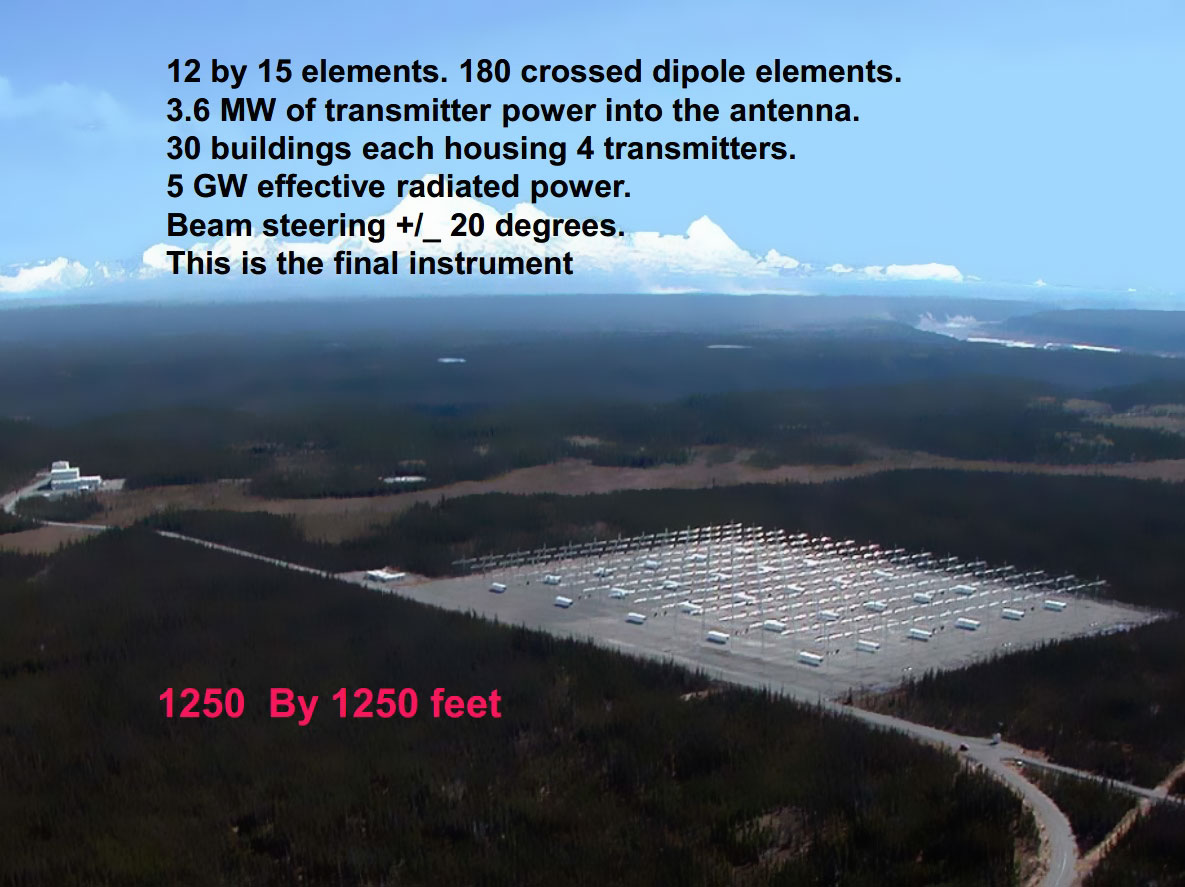 12 by 15 elements. 180 crossed dipole elements.
3.6 MW of transmitter power into the antenna.
30 buildings each housing 4 transmitters.
5 GW effective radiated power.
Beam steering +/_ 20 degrees.
This is the final instrument

1250 By 1250 feet